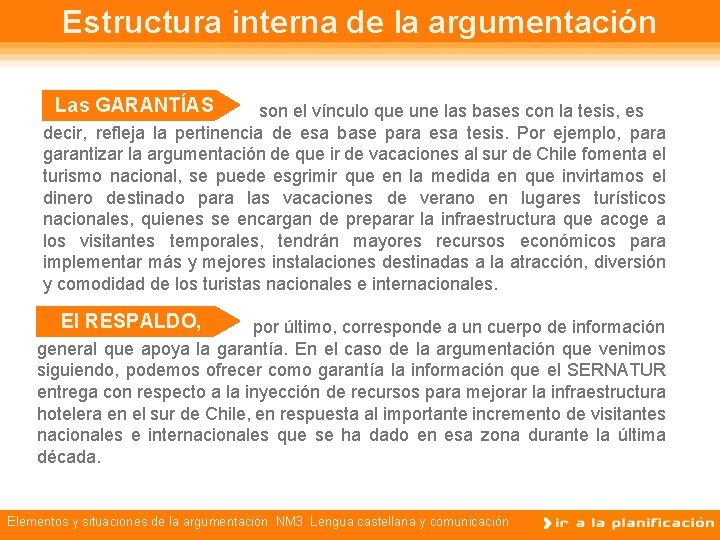 Estructura interna de la argumentación

Las GARANTÍAS son el vínculo que une las bases con la tesis, es decir, refleja la pertinencia de esa base para esa tesis. Por ejemplo, para garantizar la argumentación de que ir de vacaciones al sur de Chile fomenta el turismo nacional, se puede esgrimir que en la medida en que invirtamos el dinero destinado para las vacaciones de verano en lugares turísticos nacionales, quienes se encargan de preparar la infraestructura que acoge a los visitantes temporales, tendrán mayores recursos económicos para implementar más y mejores instalaciones destinadas a la atracción, diversión y comodidad de los turistas nacionales e internacionales.

El RESPALDO, por último, corresponde a un cuerpo de información general que apoya la garantía. En el caso de la argumentación que venimos siguiendo, podemos ofrecer como garantía la información que el SERNATUR entrega con respecto a la inyección de recursos para mejorar la infraestructura hotelera en el sur de Chile, en respuesta al importante incremento de visitantes nacionales e internacionales que se ha dado en esa zona durante la última década.

Elementos y situaciones de la argumentación NM3 Lengua castellana y comunicación

ir a la planificación